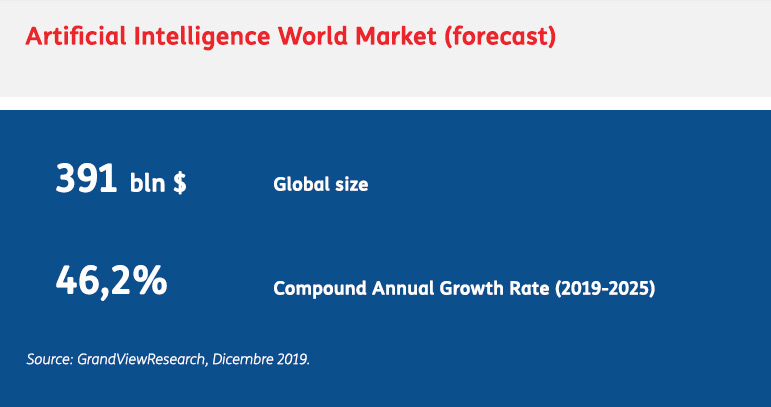 Artificial Intelligence World Market (forecast)

391 bln $ Global size

46,2% Compound Annual Growth Rate (2019-2025)

Source: GrandViewResearch, Dicembre 2019.